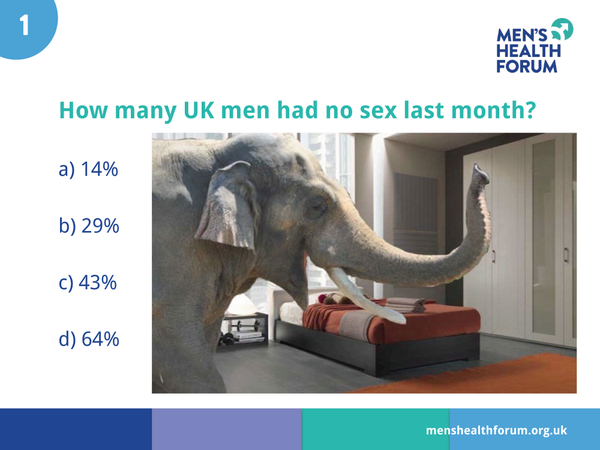 1

MEN'S HEALTH FORUM

How many UK men had no sex last month?

a) 14%

b) 29%

c) 43%

d) 64%

menshealthforum.org.uk